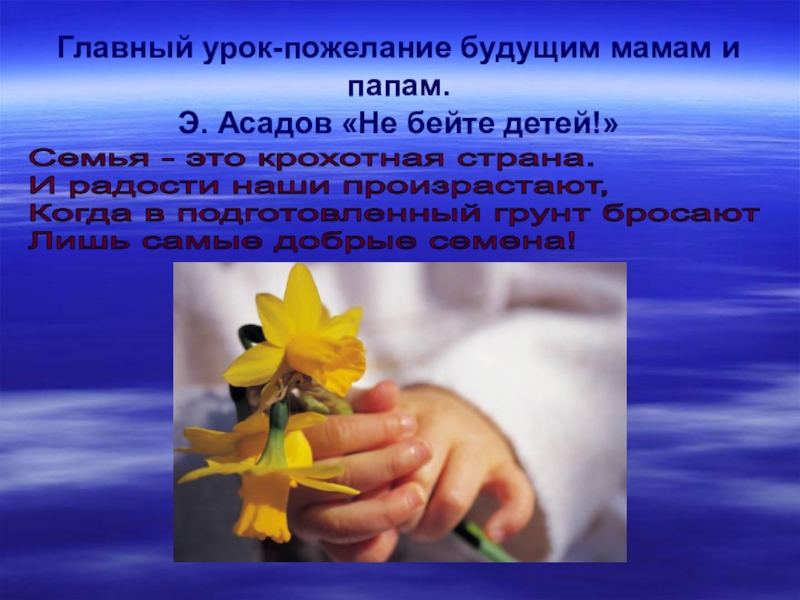 Главный урок-пожелание будущим мамам и папам.
Э. Асадов «Не бейте детей!»

Семья - это крохотная страна.
И радости наши произрастают,
Когда в подготовленный грунт бросают
Лишь самые добрые семена!